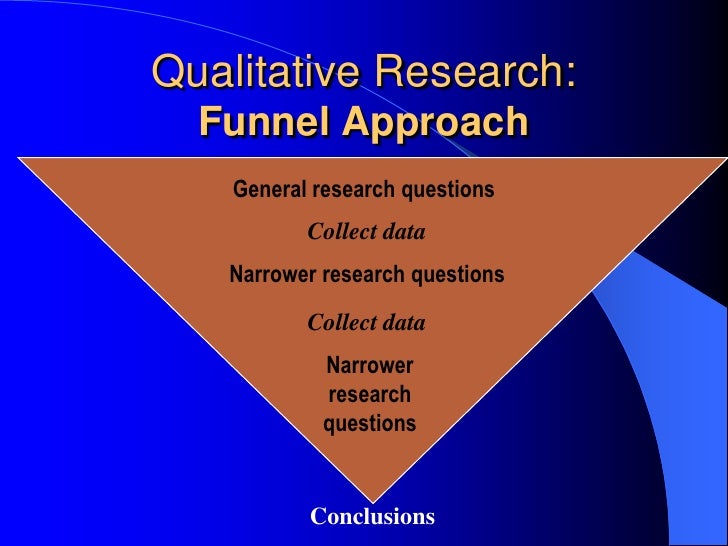 Qualitative Research:
Funnel Approach

General research questions

Collect data

Narrower research questions

Collect data

Narrower research questions

Conclusions